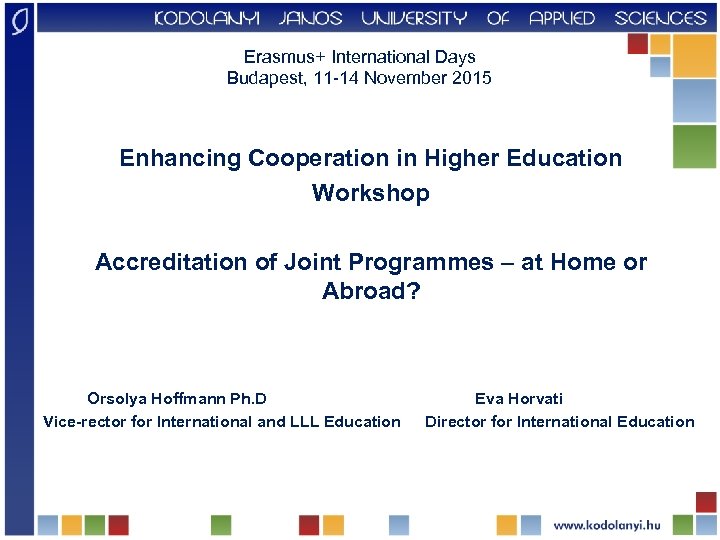 KODOLANYI JANOS UNIVERSITY OF APPLIED SCIENCES

Erasmus+ International Days
Budapest, 11-14 November 2015

Enhancing Cooperation in Higher Education Workshop

Accreditation of Joint Programmes – at Home or Abroad?

Orsolya Hoffmann Ph.D
Vice-rector for International and LLL Education

Eva Horvati
Director for International Education

www.kodolanyi.hu